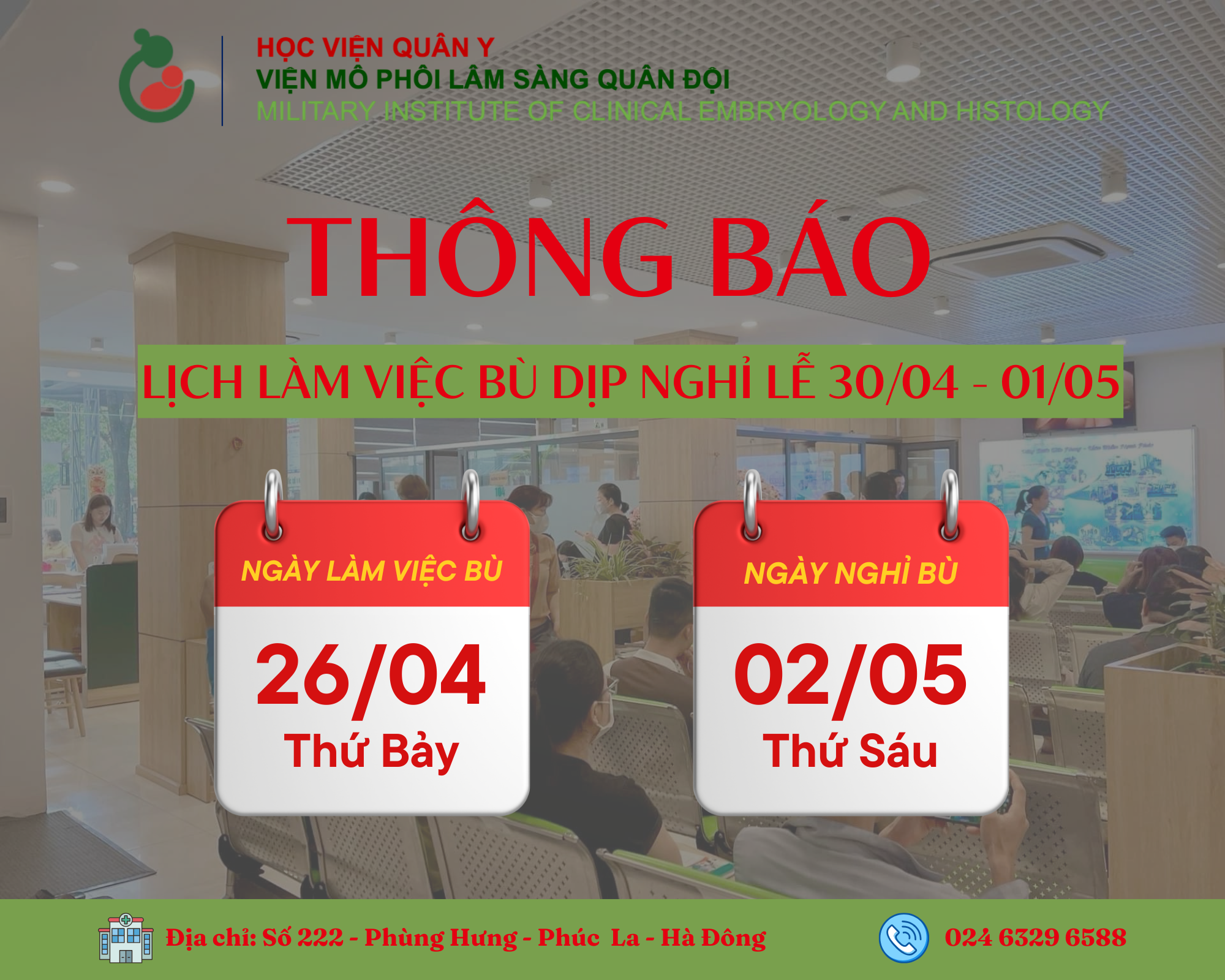 HỌC VIỆN QUÂN Y
VIỆN MÔ PHÔI LÂM SÀNG QUÂN ĐỘI
MILITARY INSTITUTE OF CLINICAL EMBRYOLOGY AND HISTOLOGY

THÔNG BÁO

LỊCH LÀM VIỆC BÙ DỊP NGHỈ LỄ 30/04 - 01/05

NGÀY LÀM VIỆC BÙ
26/04
Thứ Bảy

NGÀY NGHỈ BÙ
02/05
Thứ Sáu

Địa chỉ: Số 222 - Phùng Hưng - Phúc La - Hà Đông

024 6329 6588